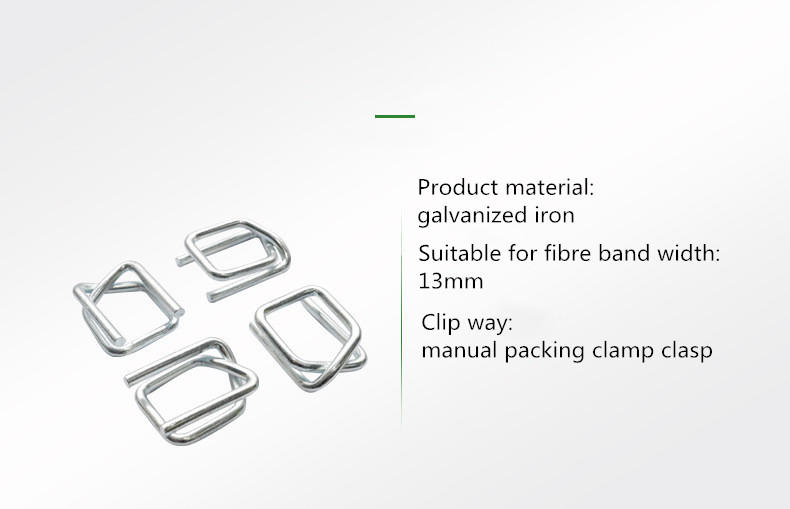 Product material:
galvanized iron

Suitable for fibre band width:
13mm

Clip way:
manual packing clamp clasp